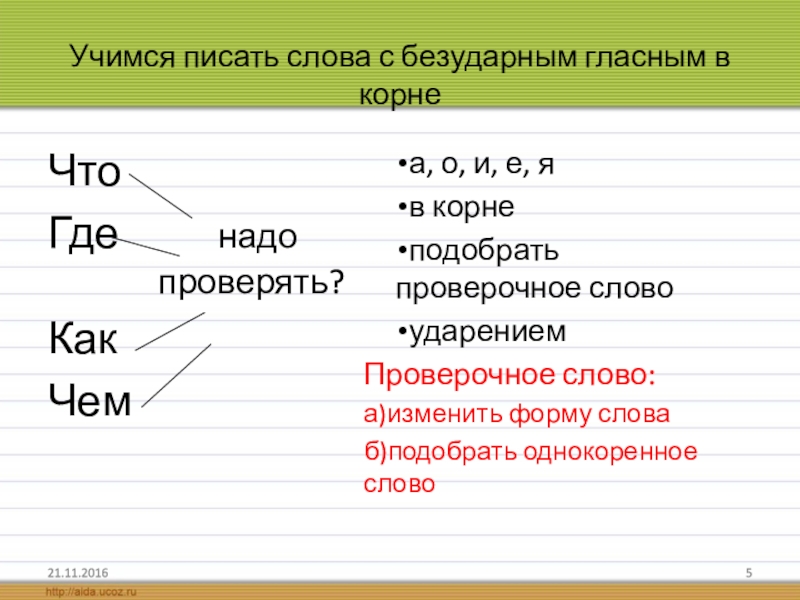 Учимся писать слова с безударным гласным в корне

Что
Где надо проверять?
Как
Чем

•а, о, и, е, я
•в корне
•подобрать проверочное слово
•ударением

Проверочное слово:
а)изменить форму слова
б)подобрать однокоренное слово

21.11.2016
5
http://aida.ucoz.ru